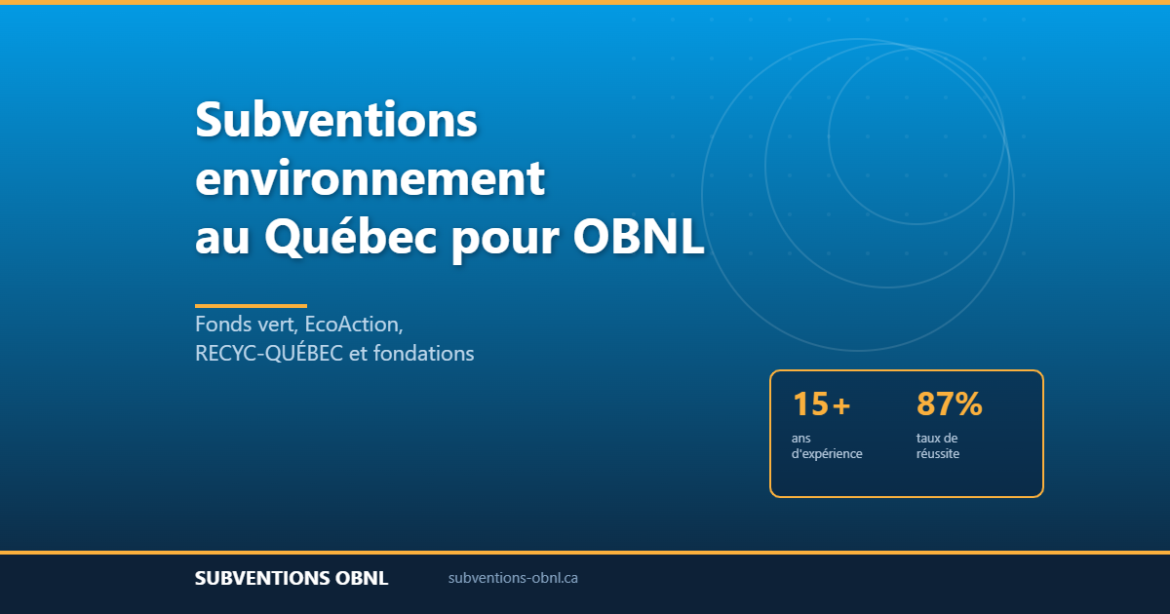 Subventions environnement au Québec pour OBNL

Fonds vert, EcoAction, RECYC-QUÉBEC et fondations

15+
ans d'expérience

87%
taux de réussite

SUBVENTIONS OBNL

subventions-obnl.ca